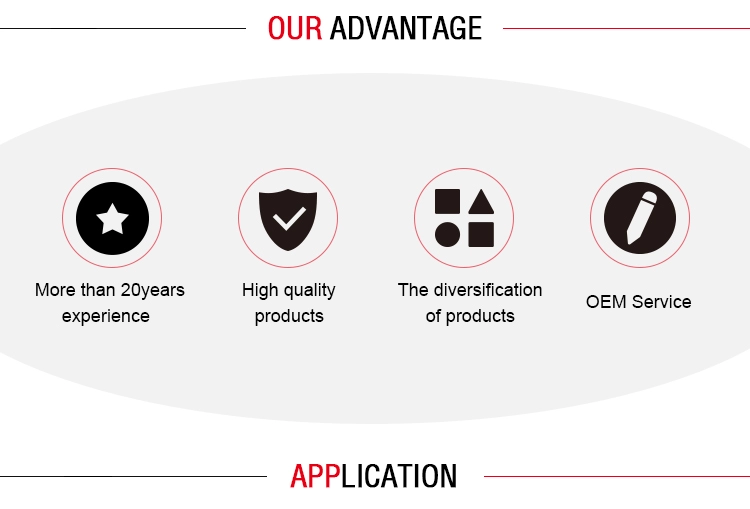 OUR ADVANTAGE

More than 20years experience

High quality products

The diversification of products

OEM Service

APPLICATION